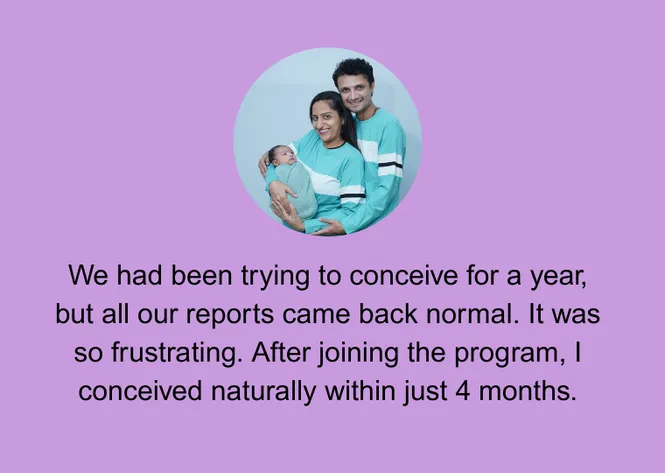 We had been trying to conceive for a year, but all our reports came back normal. It was so frustrating. After joining the program, I conceived naturally within just 4 months.